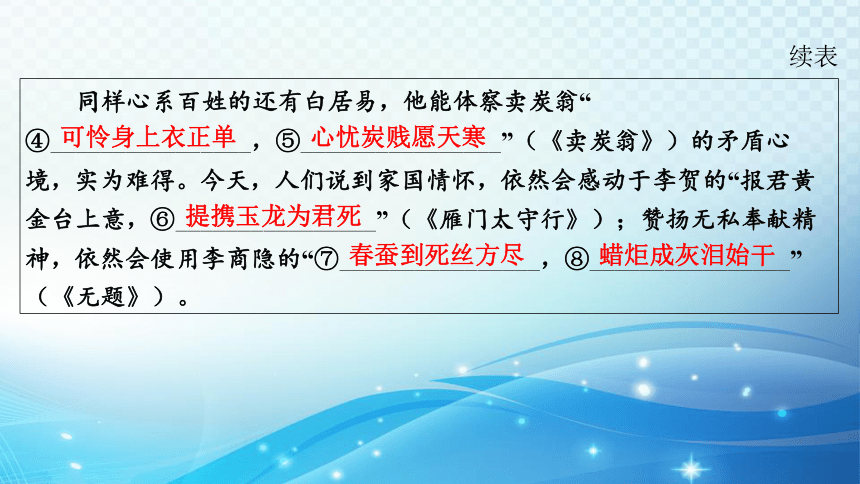 续表

同样心系百姓的还有白居易，他能体察卖炭翁“④可怜身上衣正单，⑤心忧炭贱愿天寒”（《卖炭翁》）的矛盾心境，实为难得。今天，人们说到家国情怀，依然会感动于李贺的“报君黄金台上意，⑥提携玉龙为君死”（《雁门太守行》）；赞扬无私奉献精神，依然会使用李商隐的“⑦春蚕到死丝方尽，⑧蜡炬成灰泪始干”（《无题》）。